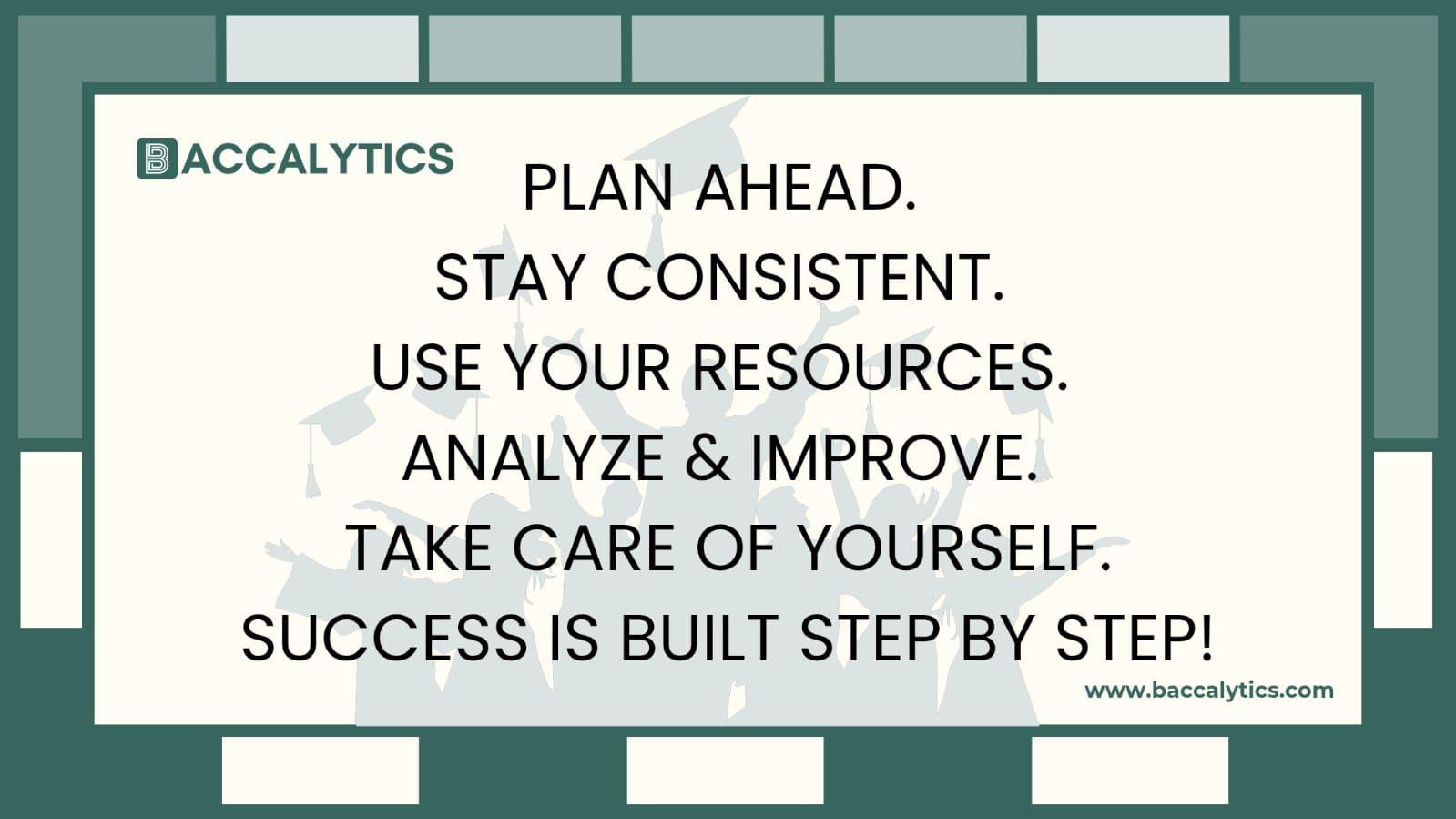 BACCALYTICS

PLAN AHEAD.
STAY CONSISTENT.
USE YOUR RESOURCES.
ANALYZE & IMPROVE.
TAKE CARE OF YOURSELF.
SUCCESS IS BUILT STEP BY STEP!

www.baccalytics.com